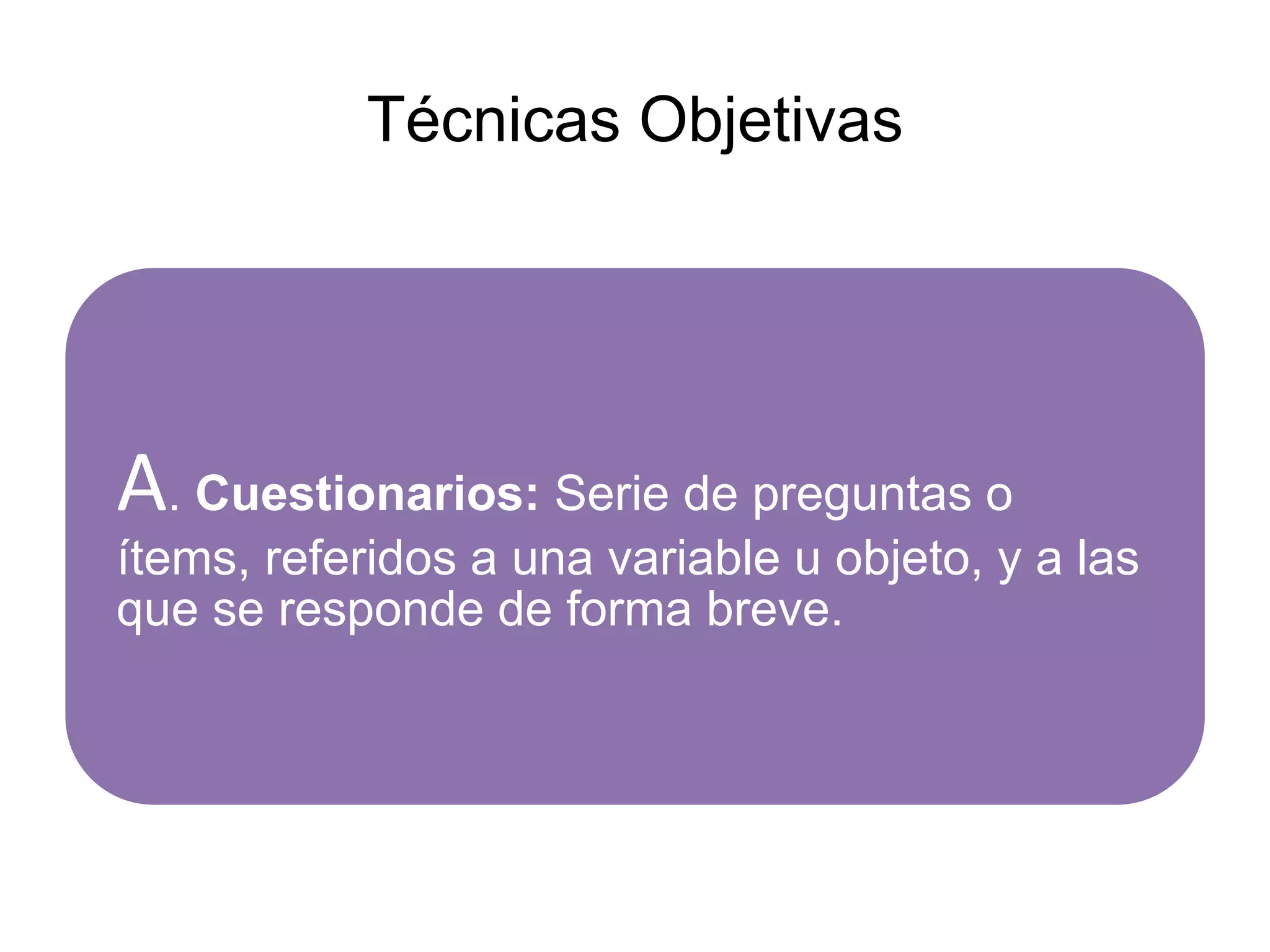 Técnicas Objetivas

A. Cuestionarios: Serie de preguntas o ítems, referidos a una variable u objeto, y a las que se responde de forma breve.